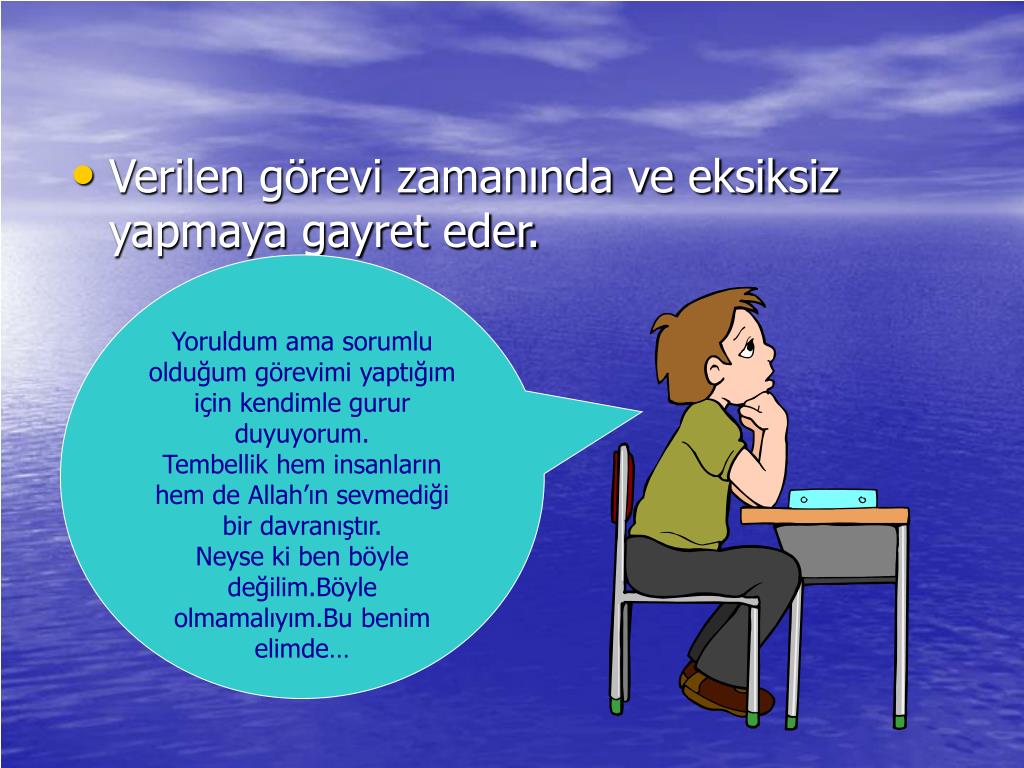 • Verilen görevi zamanında ve eksiksiz yapmaya gayret eder.

Yoruldum ama sorumlu olduğum görevimi yaptığım için kendimle gurur duyuyorum.
Tembellik hem insanların hem de Allah'ın sevmediği bir davranıştır.
Neyse ki ben böyle değilim.Böyle olmamalıyım.Bu benim elimde…